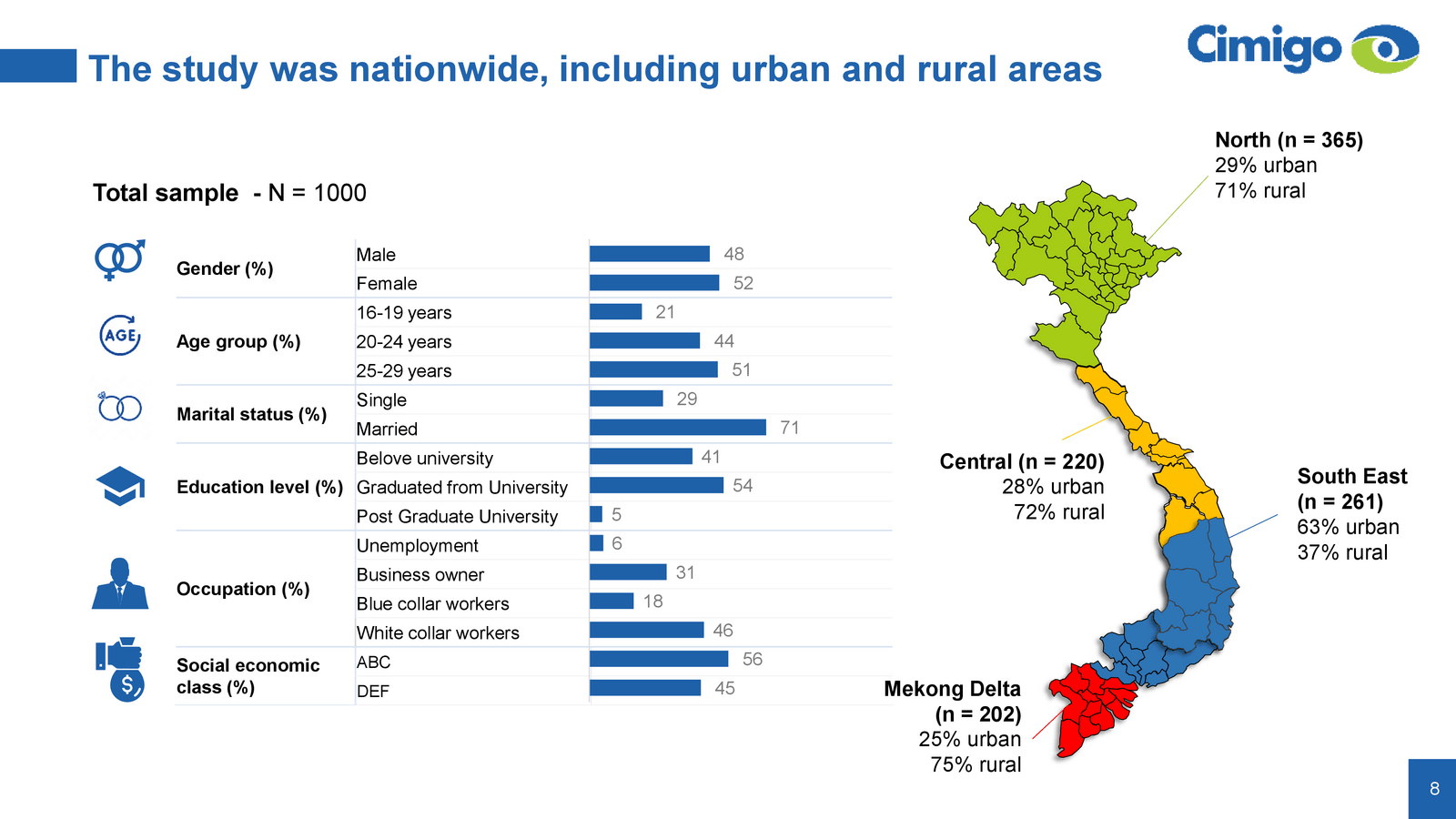 The study was nationwide, including urban and rural areas

Cimigo

Total sample - N = 1000

| | | |
|---|---|---|
| Gender (%) | Male | 48 |
| | Female | 52 |
| Age group (%) | 16-19 years | 21 |
| | 20-24 years | 44 |
| | 25-29 years | 51 |
| Marital status (%) | Single | 29 |
| | Married | 71 |
| Education level (%) | Belove university | 41 |
| | Graduated from University | 54 |
| | Post Graduate University | 5 |
| Occupation (%) | Unemployment | 6 |
| | Business owner | 31 |
| | Blue collar workers | 18 |
| | White collar workers | 46 |
| Social economic class (%) | ABC | 56 |
| | DEF | 45 |

AGE

North (n = 365)
29% urban
71% rural

Central (n = 220)
28% urban
72% rural

South East
(n = 261)
63% urban
37% rural

Mekong Delta
(n = 202)
25% urban
75% rural

8